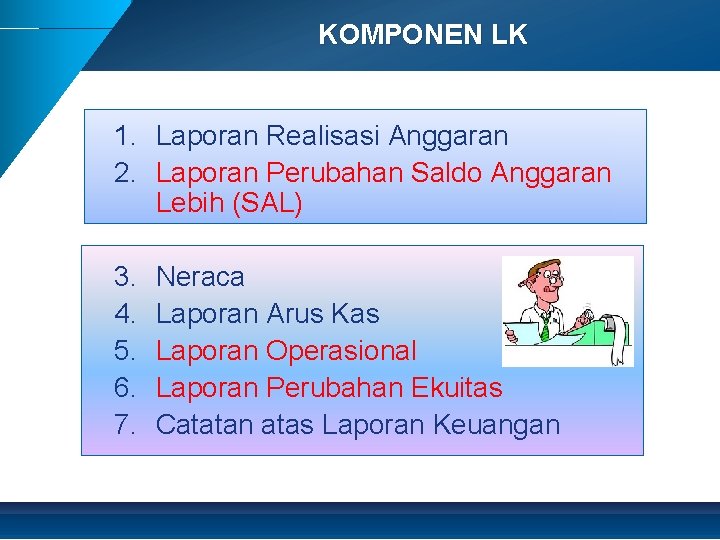 KOMPONEN LK

1. Laporan Realisasi Anggaran
2. Laporan Perubahan Saldo Anggaran Lebih (SAL)

3. Neraca
4. Laporan Arus Kas
5. Laporan Operasional
6. Laporan Perubahan Ekuitas
7. Catatan atas Laporan Keuangan